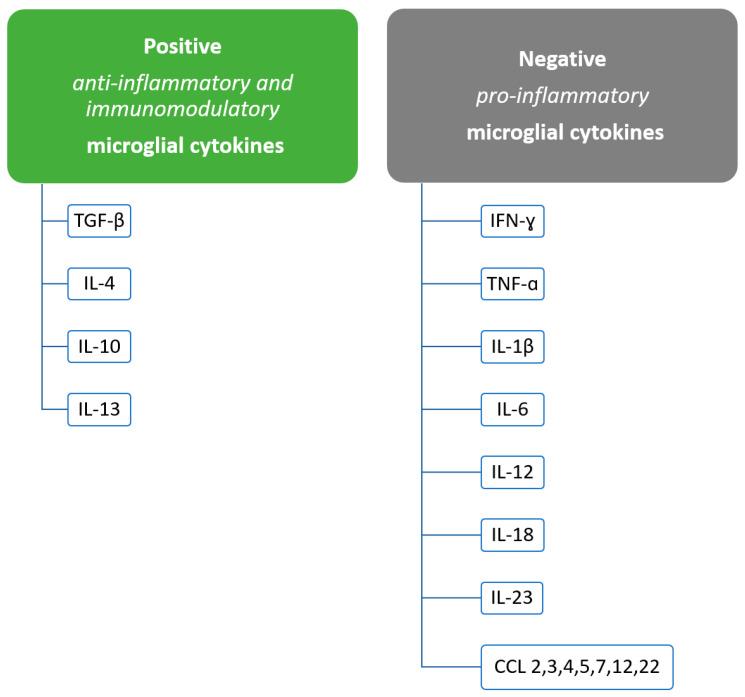 Positive
anti-inflammatory and immunomodulatory
microglial cytokines

TGF-β

IL-4

IL-10

IL-13

Negative
pro-inflammatory
microglial cytokines

IFN-ɣ

TNF-α

IL-1β

IL-6

IL-12

IL-18

IL-23

CCL 2,3,4,5,7,12,22